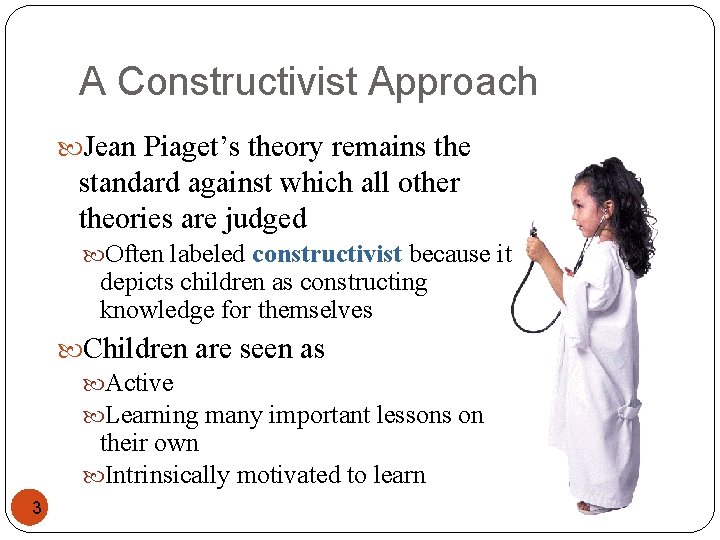 A Constructivist Approach

Jean Piaget's theory remains the standard against which all other theories are judged

Often labeled constructivist because it depicts children as constructing knowledge for themselves

Children are seen as

Active

Learning many important lessons on their own

Intrinsically motivated to learn

3